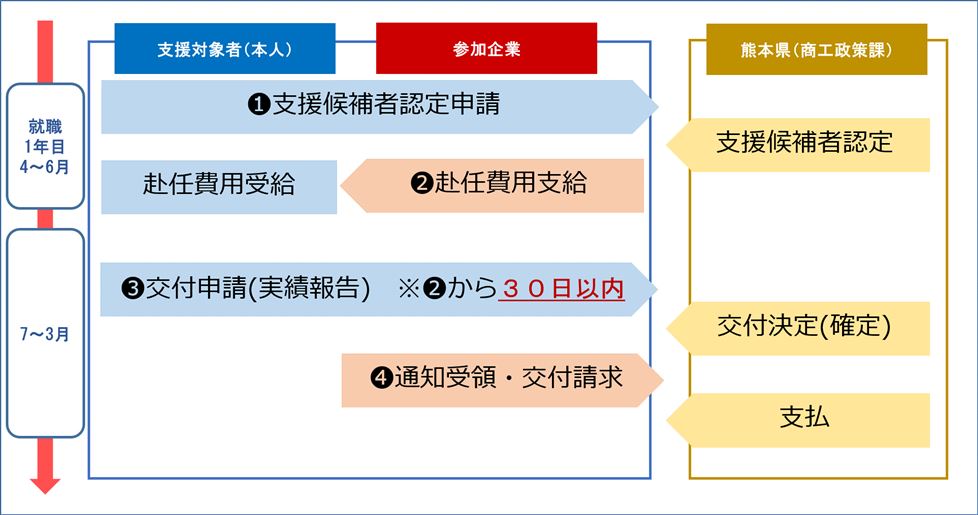 支援対象者(本人)

参加企業

熊本県(商工政策課)

就職 1年目 4～6月

❶支援候補者認定申請

支援候補者認定

赴任費用受給

❷赴任費用支給

7～3月

❸交付申請(実績報告)　※❷から３０日以内

交付決定(確定)

❹通知受領・交付請求

支払